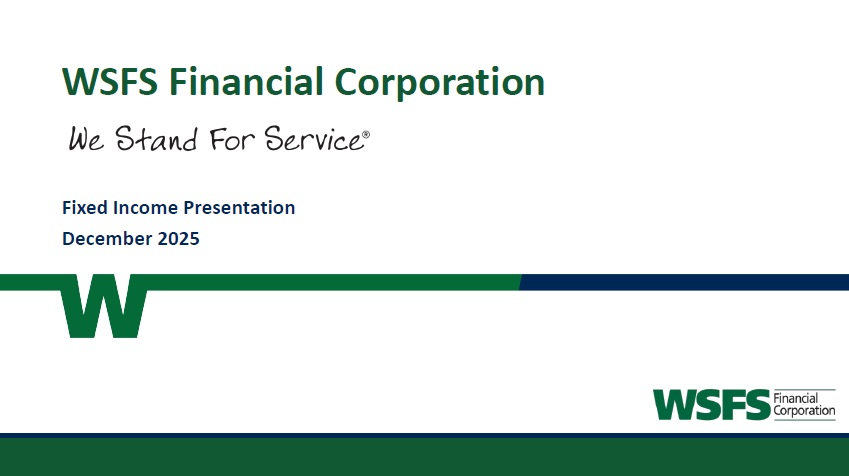 WSFS Financial Corporation

We Stand For Service®

Fixed Income Presentation
December 2025

W

WSFS Financial Corporation